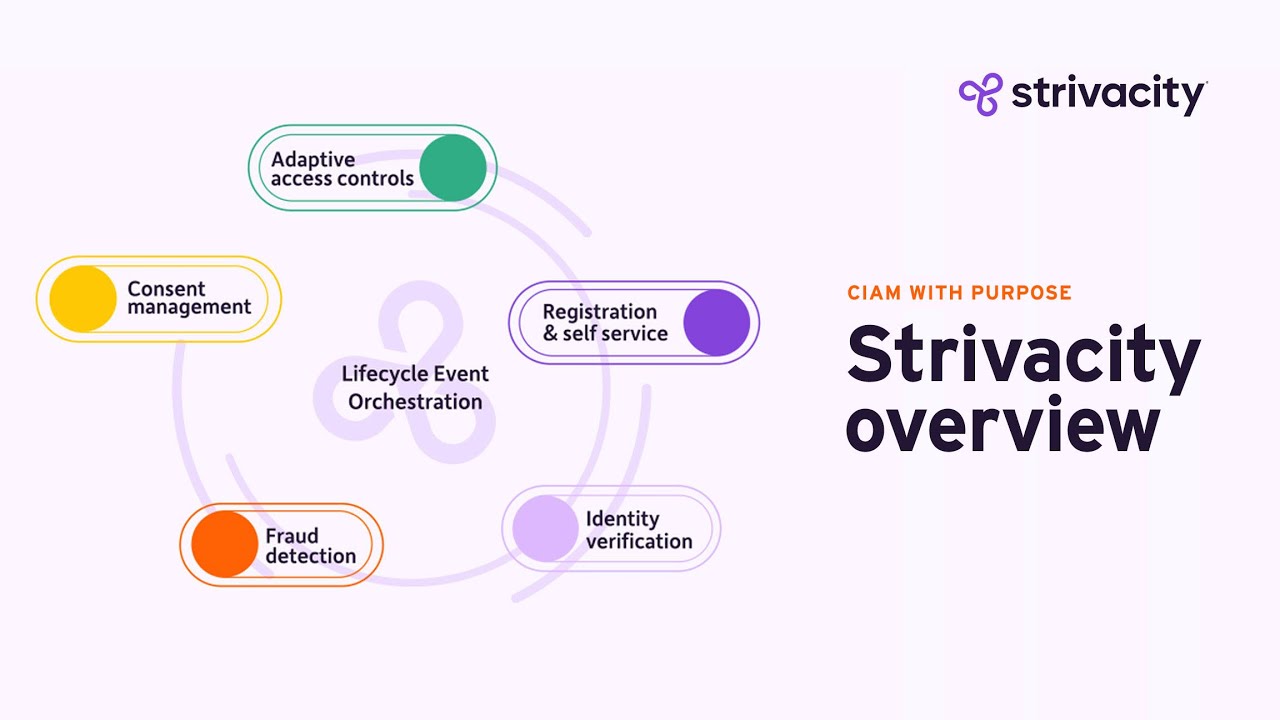 strivacity

Adaptive access controls

Consent management

Registration & self service

Lifecycle Event Orchestration

Fraud detection

Identity verification

CIAM WITH PURPOSE

Strivacity overview